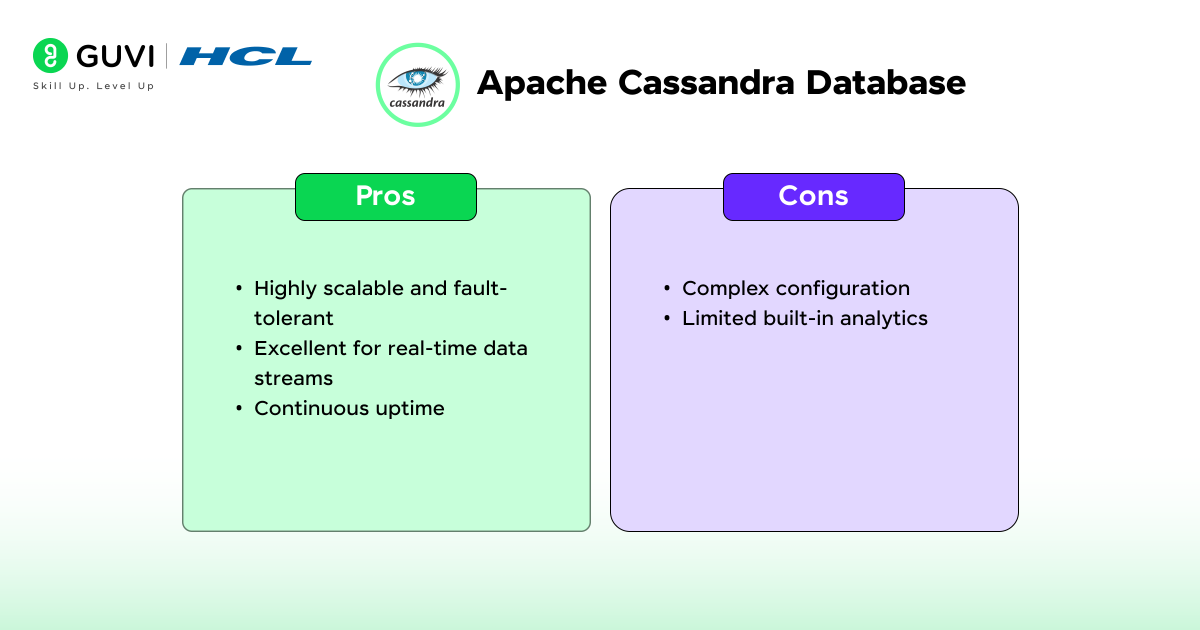 GUVI | HCL
Skill Up. Level Up

cassandra

Apache Cassandra Database

Pros

• Highly scalable and fault-tolerant
• Excellent for real-time data streams
• Continuous uptime

Cons

• Complex configuration
• Limited built-in analytics